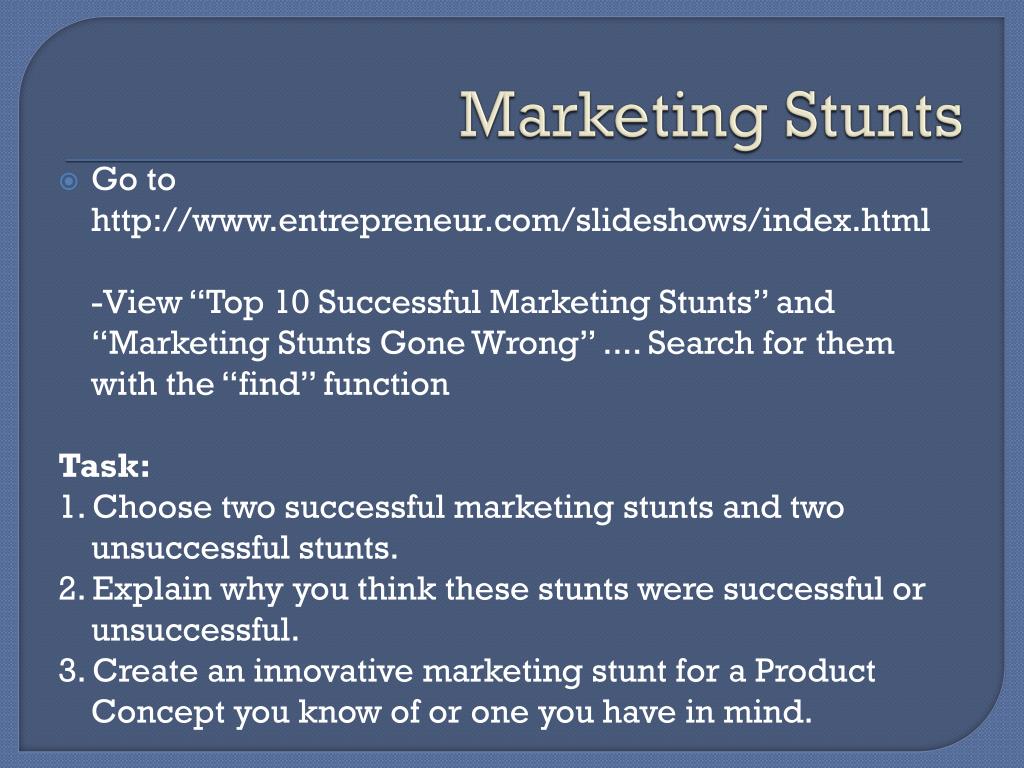 Marketing Stunts

Go to http://www.entrepreneur.com/slideshows/index.html

-View “Top 10 Successful Marketing Stunts” and “Marketing Stunts Gone Wrong” .... Search for them with the “find” function

Task:
1. Choose two successful marketing stunts and two unsuccessful stunts.
2. Explain why you think these stunts were successful or unsuccessful.
3. Create an innovative marketing stunt for a Product Concept you know of or one you have in mind.